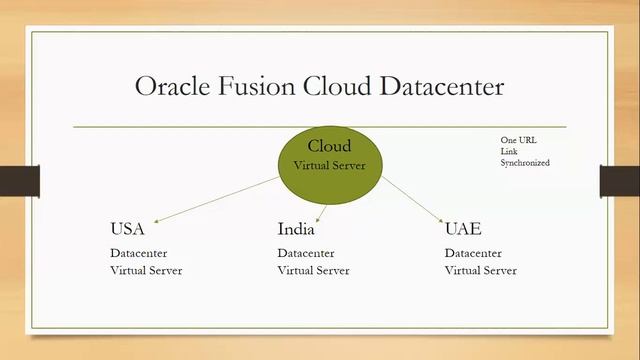 Oracle Fusion Cloud Datacenter

Cloud
Virtual Server

One URL
Link
Synchronized

USA
Datacenter
Virtual Server

India
Datacenter
Virtual Server

UAE
Datacenter
Virtual Server